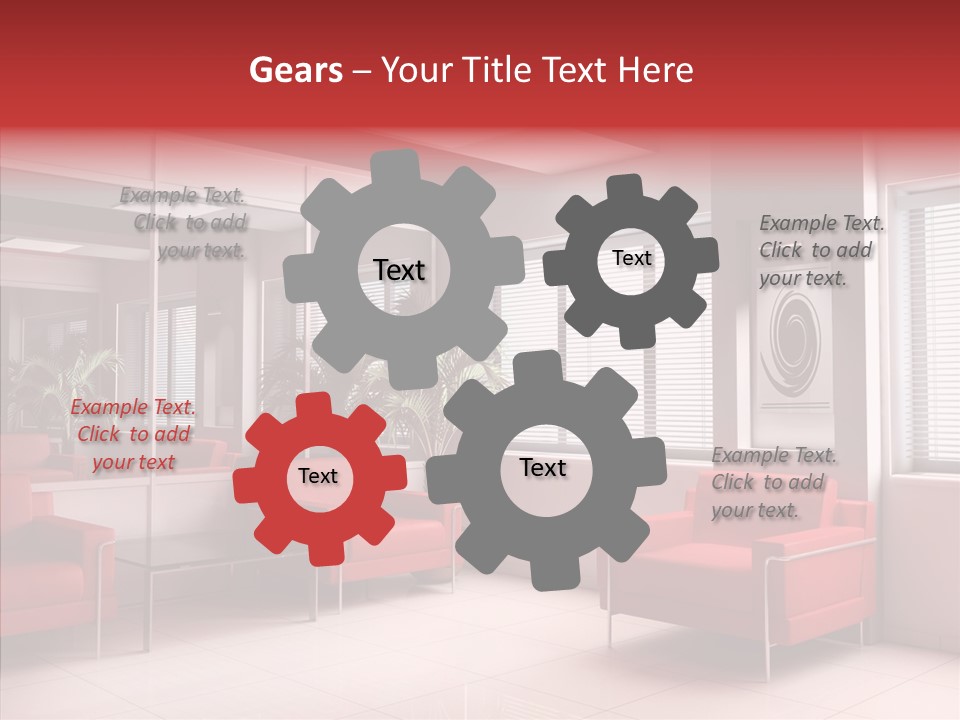 Gears – Your Title Text Here

Example Text. Click to add your text.

Text

Text

Example Text. Click to add your text.

Example Text. Click to add your text

Text

Text

Example Text. Click to add your text.